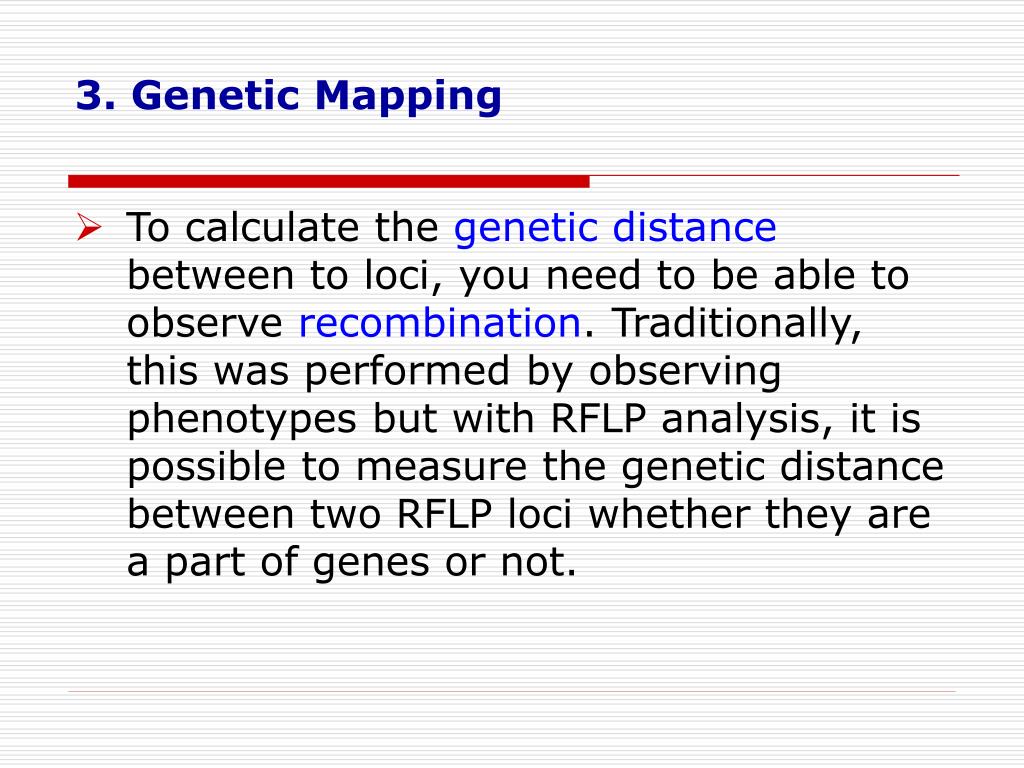 3. Genetic Mapping

➢ To calculate the genetic distance between to loci, you need to be able to observe recombination. Traditionally, this was performed by observing phenotypes but with RFLP analysis, it is possible to measure the genetic distance between two RFLP loci whether they are a part of genes or not.